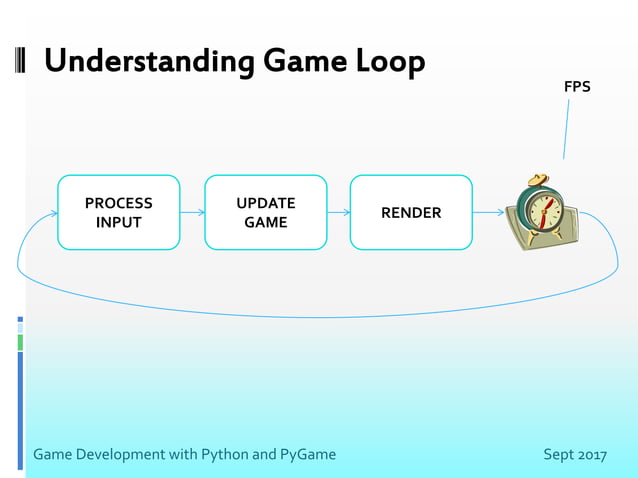 Understanding Game Loop

FPS

PROCESS INPUT

UPDATE GAME

RENDER

Game Development with Python and PyGame

Sept 2017